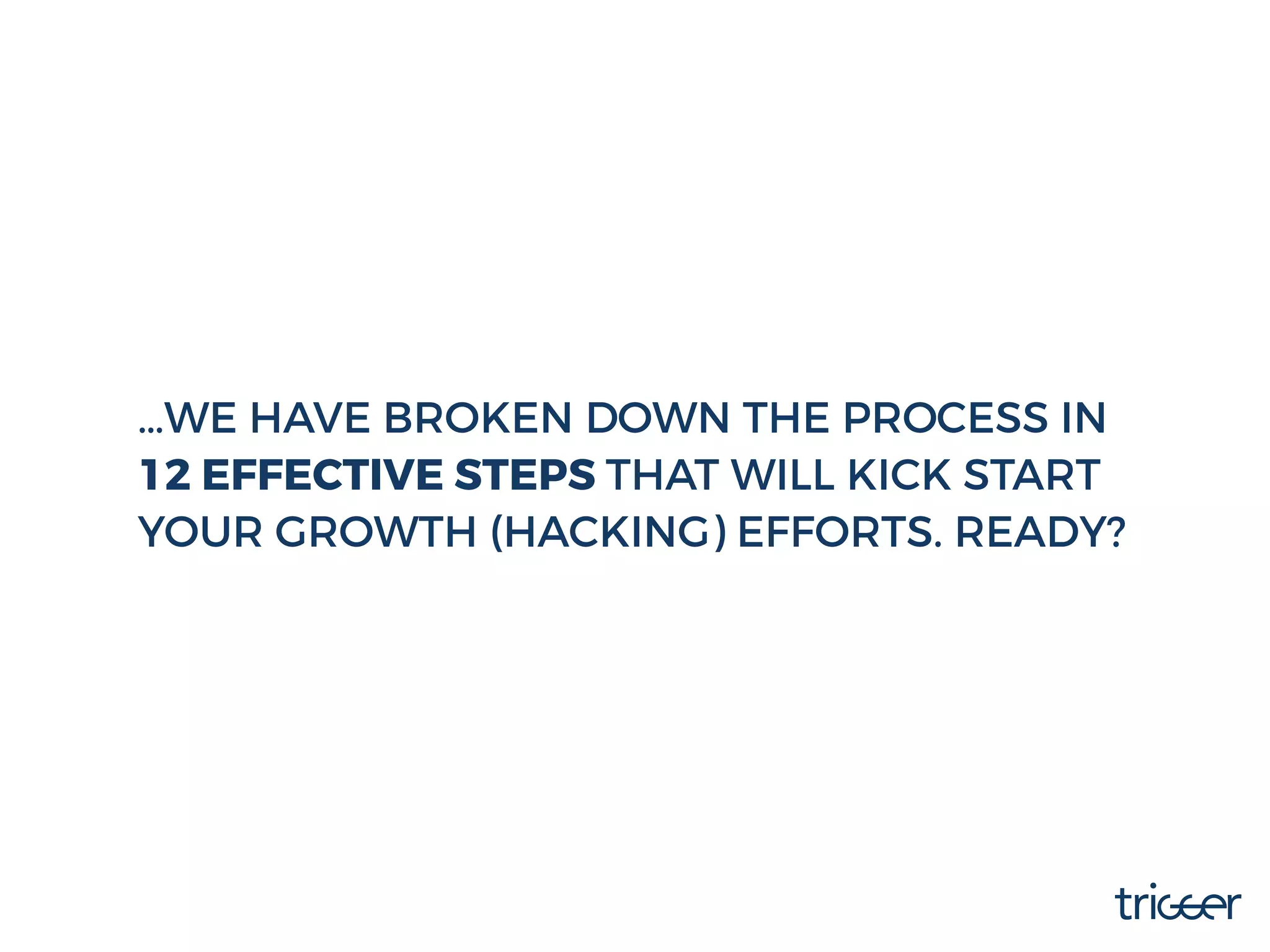 ...WE HAVE BROKEN DOWN THE PROCESS IN 12 EFFECTIVE STEPS THAT WILL KICK START YOUR GROWTH (HACKING) EFFORTS. READY?

trigger